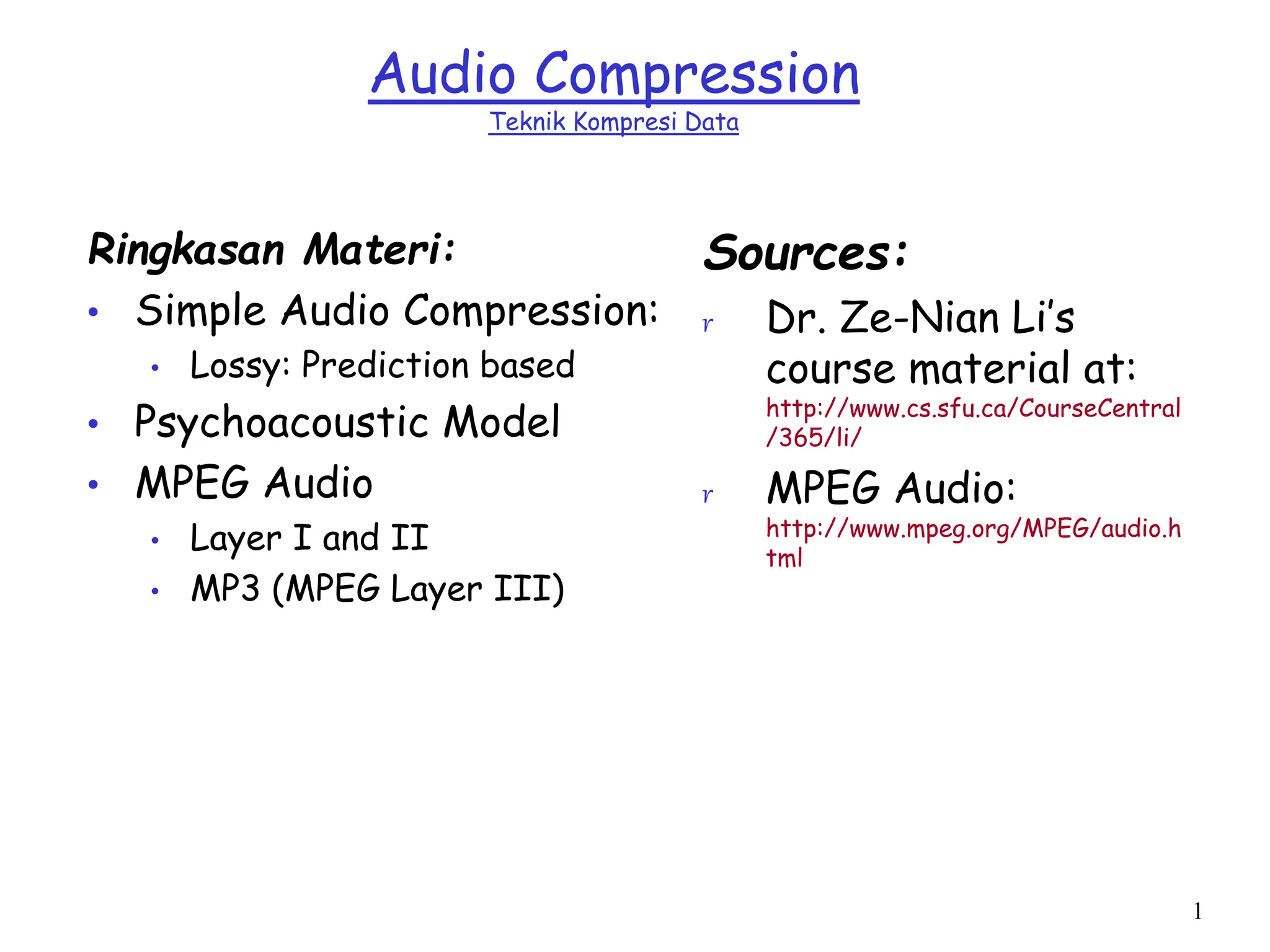 Audio Compression
Teknik Kompresi Data

Ringkasan Materi:
• Simple Audio Compression:
  • Lossy: Prediction based
• Psychoacoustic Model
• MPEG Audio
  • Layer I and II
  • MP3 (MPEG Layer III)

Sources:
r Dr. Ze-Nian Li's course material at: http://www.cs.sfu.ca/CourseCentral/365/li/
r MPEG Audio: http://www.mpeg.org/MPEG/audio.html

1